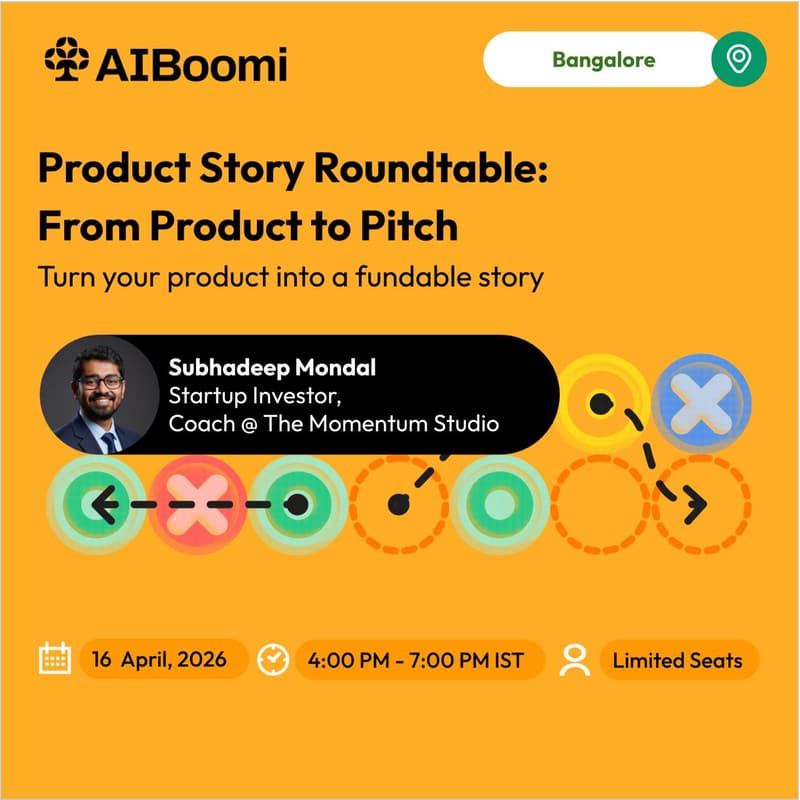 AIBoomi

Bangalore

Product Story Roundtable: From Product to Pitch

Turn your product into a fundable story

Subhadeep Mondal
Startup Investor,
Coach @ The Momentum Studio

16 April, 2026

4:00 PM - 7:00 PM IST

Limited Seats